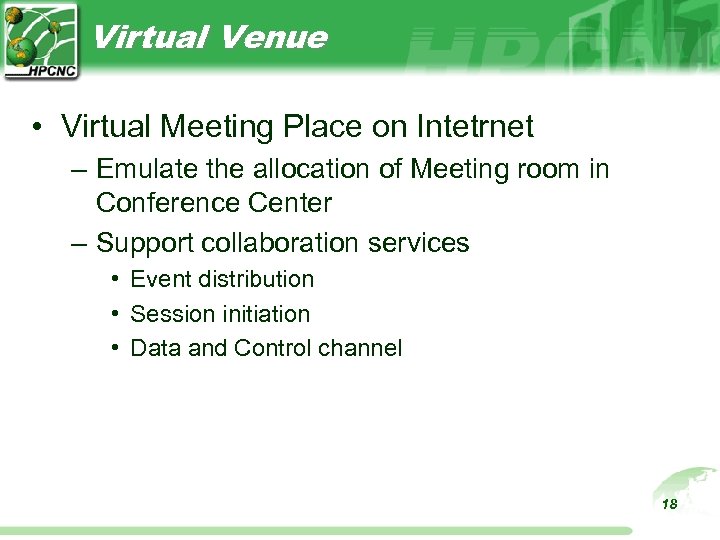 HPCNC

Virtual Venue

• Virtual Meeting Place on Intetrnet
– Emulate the allocation of Meeting room in Conference Center
– Support collaboration services
• Event distribution
• Session initiation
• Data and Control channel

18